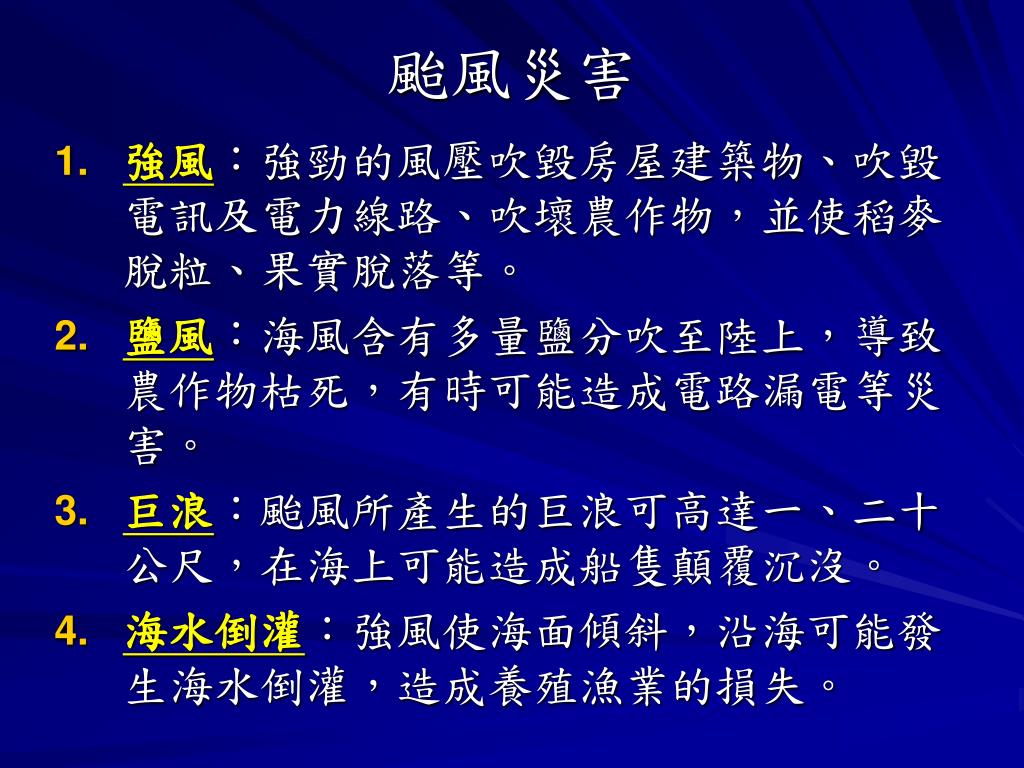 颱風災害

1. 強風：強勁的風壓吹毀房屋建築物、吹毀電訊及電力線路、吹壞農作物，並使稻麥脫粒、果實脫落等。

2. 鹽風：海風含有多量鹽分吹至陸上，導致農作物枯死，有時可能造成電路漏電等災害。

3. 巨浪：颱風所產生的巨浪可高達一、二十公尺，在海上可能造成船隻顛覆沉沒。

4. 海水倒灌：強風使海面傾斜，沿海可能發生海水倒灌，造成養殖漁業的損失。